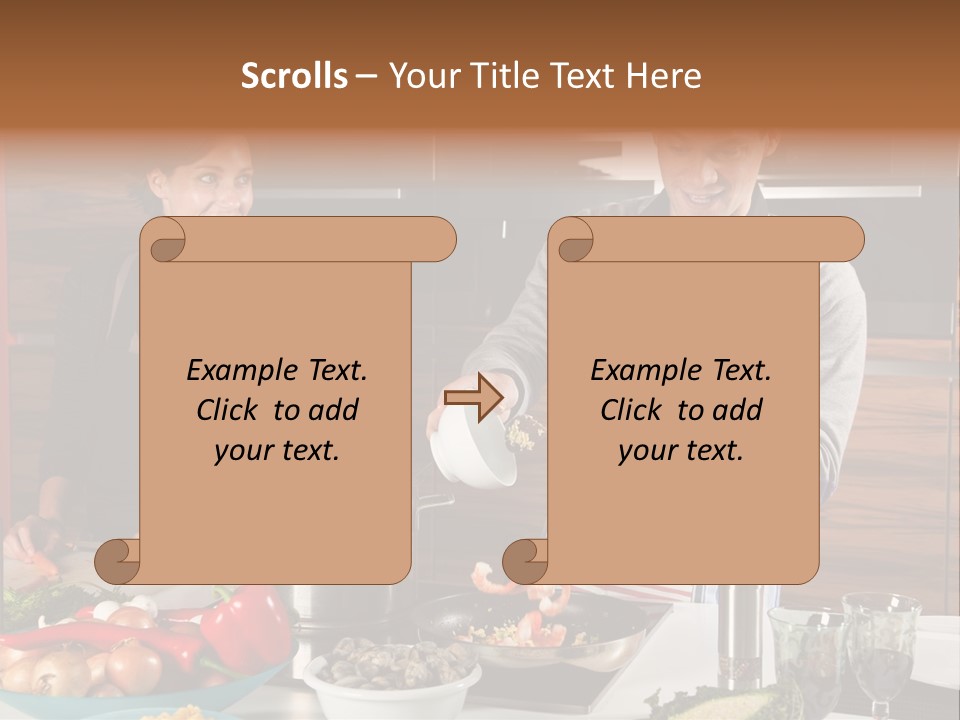 Scrolls – Your Title Text Here

Example Text. Click to add your text.

Example Text. Click to add your text.